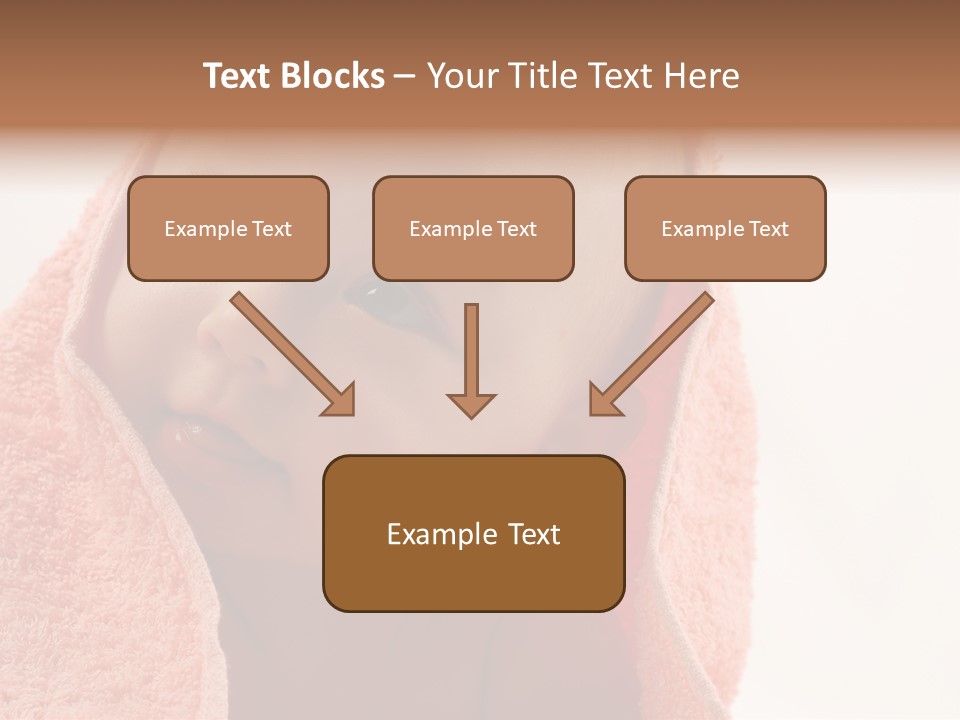 Text Blocks – Your Title Text Here

Example Text

Example Text

Example Text

Example Text